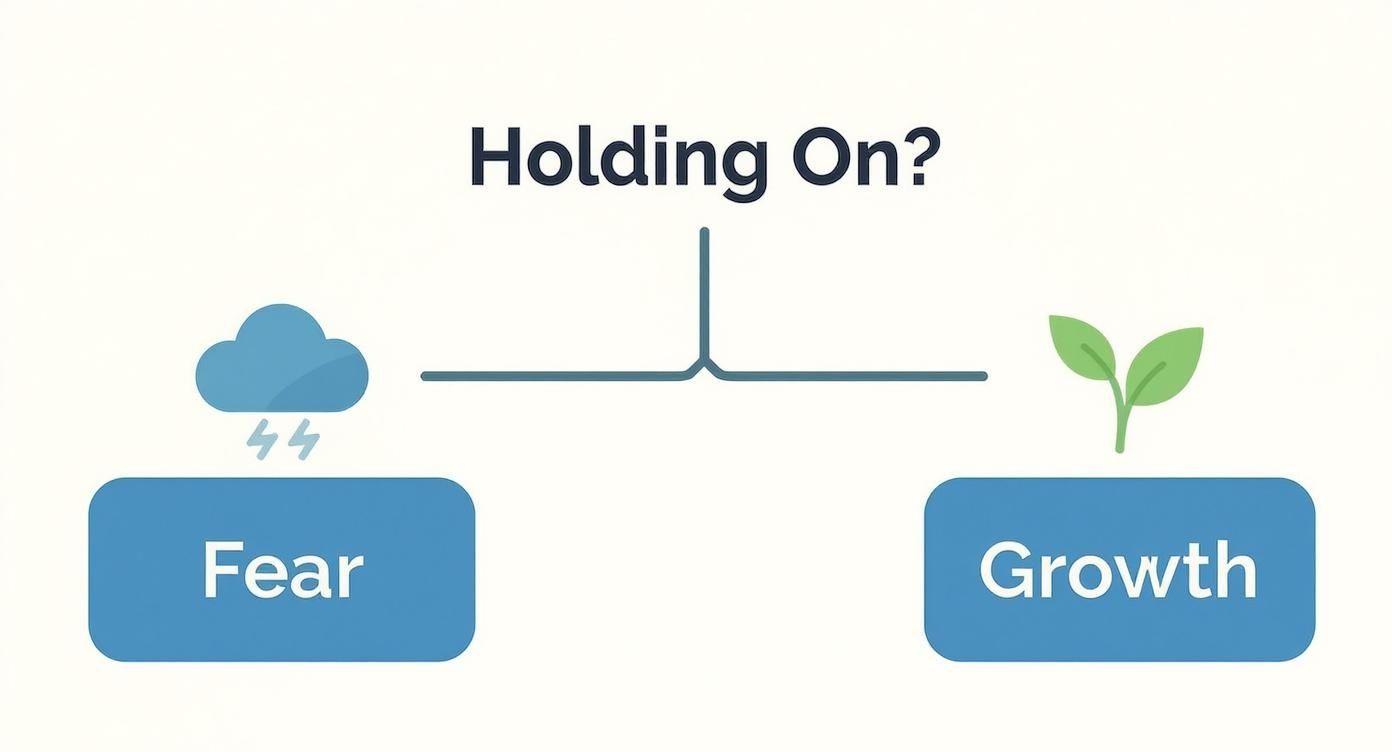 Holding On?

Fear

Growth